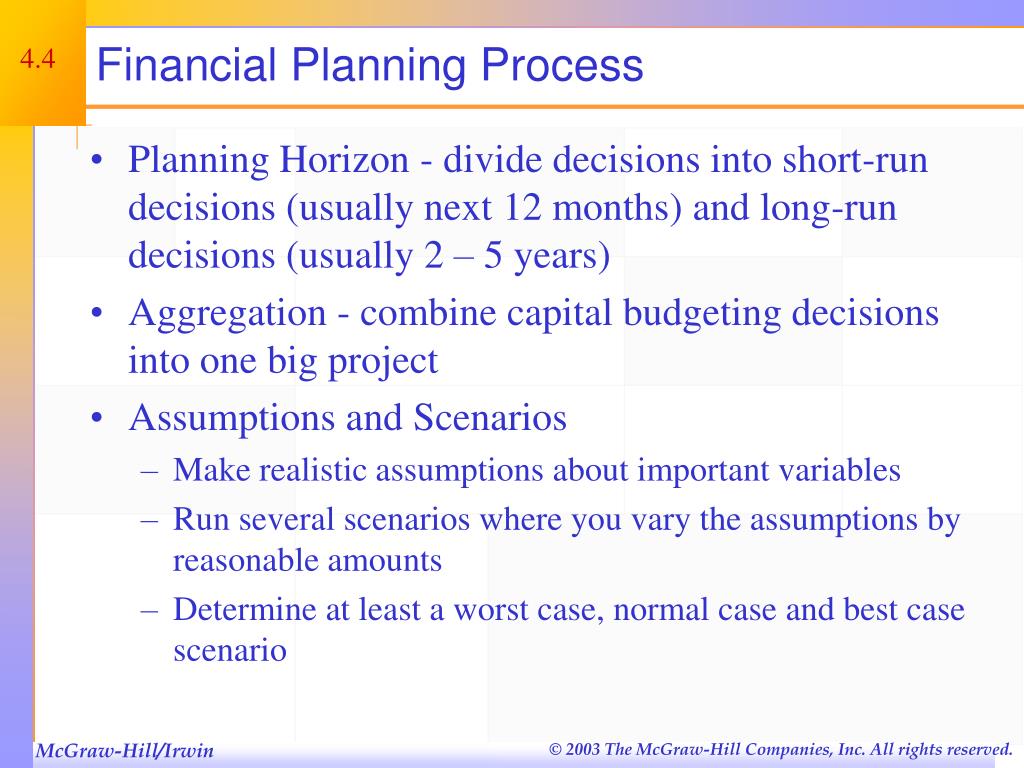 4.4

Financial Planning Process

• Planning Horizon - divide decisions into short-run decisions (usually next 12 months) and long-run decisions (usually 2 – 5 years)
• Aggregation - combine capital budgeting decisions into one big project
• Assumptions and Scenarios
– Make realistic assumptions about important variables
– Run several scenarios where you vary the assumptions by reasonable amounts
– Determine at least a worst case, normal case and best case scenario

McGraw-Hill/Irwin

© 2003 The McGraw-Hill Companies, Inc. All rights reserved.